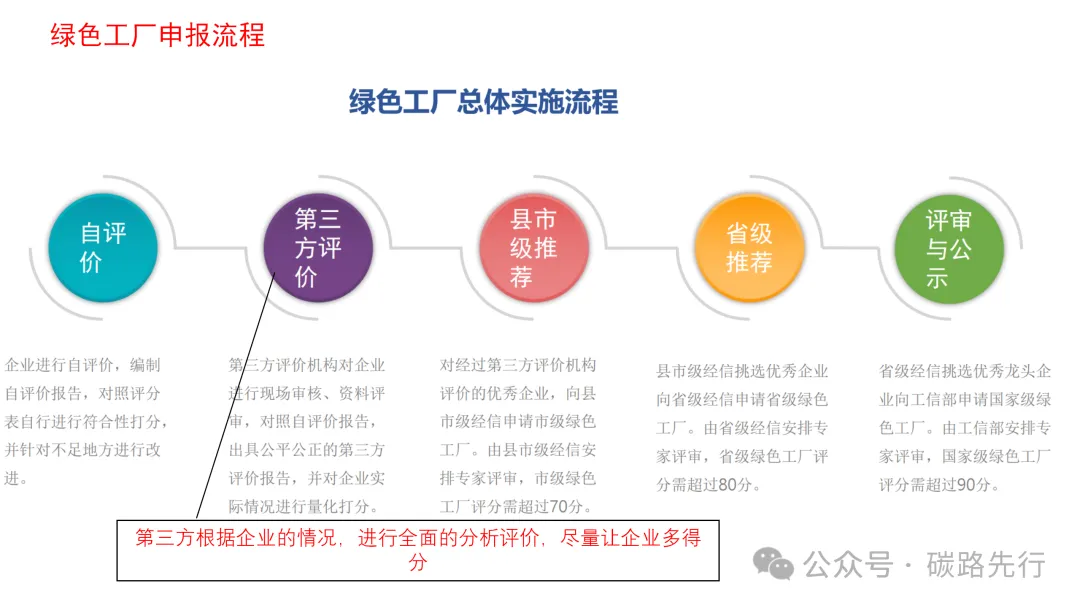 绿色工厂申报流程

绿色工厂总体实施流程

自评价

第三方评价

县市级推荐

省级推荐

评审与公示

企业进行自评价，编制自评价报告，对照评分表自行进行符合性打分，并针对不足地方进行改进。

第三方评价机构对企业进行现场审核、资料评审，对照自评价报告，出具公平公正的第三方评价报告，并对企业实际情况进行量化打分。

对经过第三方评价机构评价的优秀企业，向县市级经信申请市级绿色工厂。由县市级经信安排专家评审，市级绿色工厂评分需超过70分。

县市级经信挑选优秀企业向省级经信申请省级绿色工厂。由省级经信安排专家评审，省级绿色工厂评分需超过80分。

省级经信挑选优秀龙头企业向工信部申请国家级绿色工厂。由工信部安排专家评审，国家级绿色工厂评分需超过90分。

第三方根据企业的情况，进行全面的分析评价，尽量让企业多得分

公众号 · 碳路先行